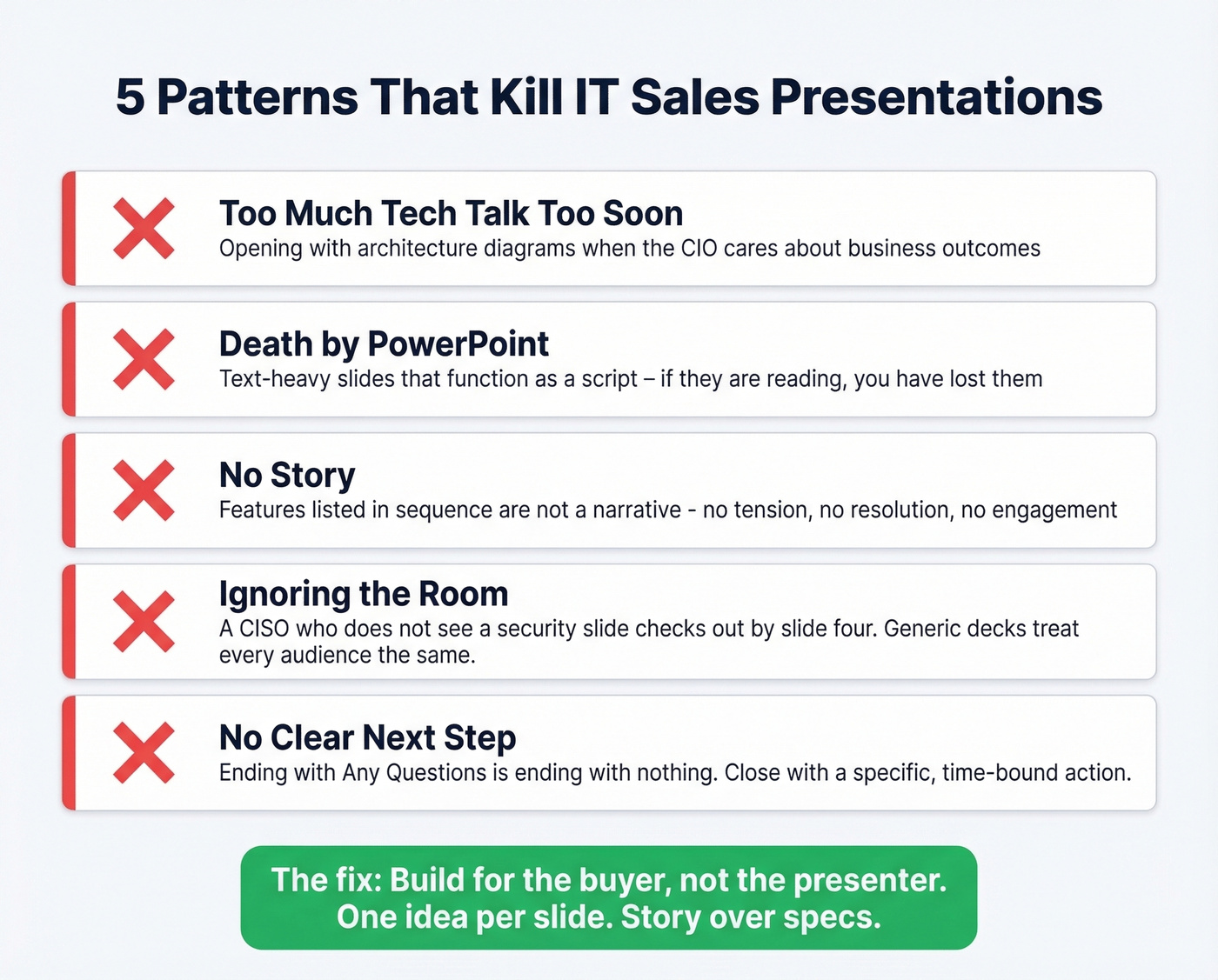 5 Patterns That Kill IT Sales Presentations

Too Much Tech Talk Too Soon
Opening with architecture diagrams when the CIO cares about business outcomes

Death by PowerPoint
Text-heavy slides that function as a script – if they are reading, you have lost them

No Story
Features listed in sequence are not a narrative - no tension, no resolution, no engagement

Ignoring the Room
A CISO who does not see a security slide checks out by slide four. Generic decks treat every audience the same.

No Clear Next Step
Ending with Any Questions is ending with nothing. Close with a specific, time-bound action.

The fix: Build for the buyer, not the presenter. One idea per slide. Story over specs.